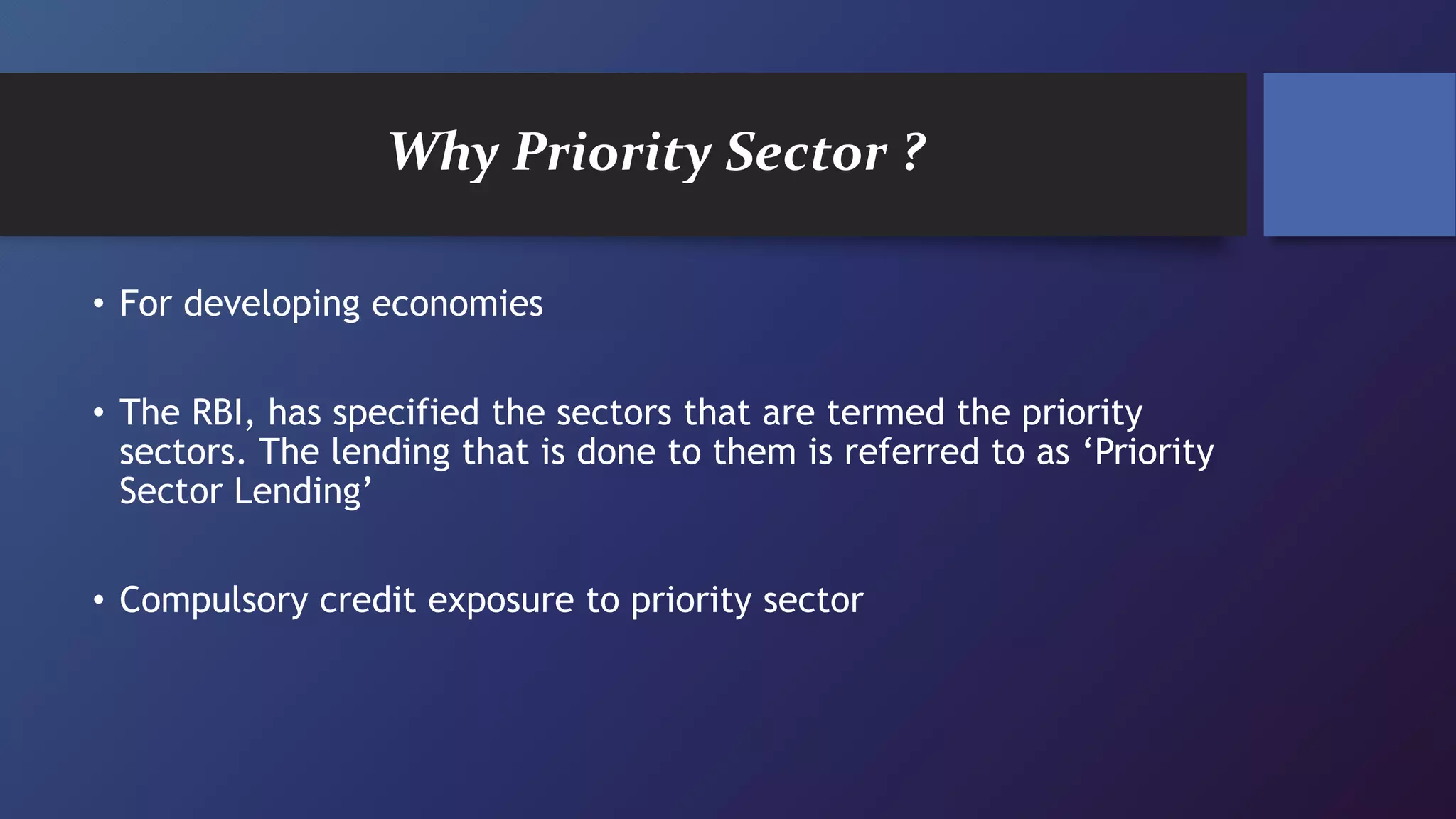 Why Priority Sector ?

• For developing economies

• The RBI, has specified the sectors that are termed the priority sectors. The lending that is done to them is referred to as ‘Priority Sector Lending’

• Compulsory credit exposure to priority sector